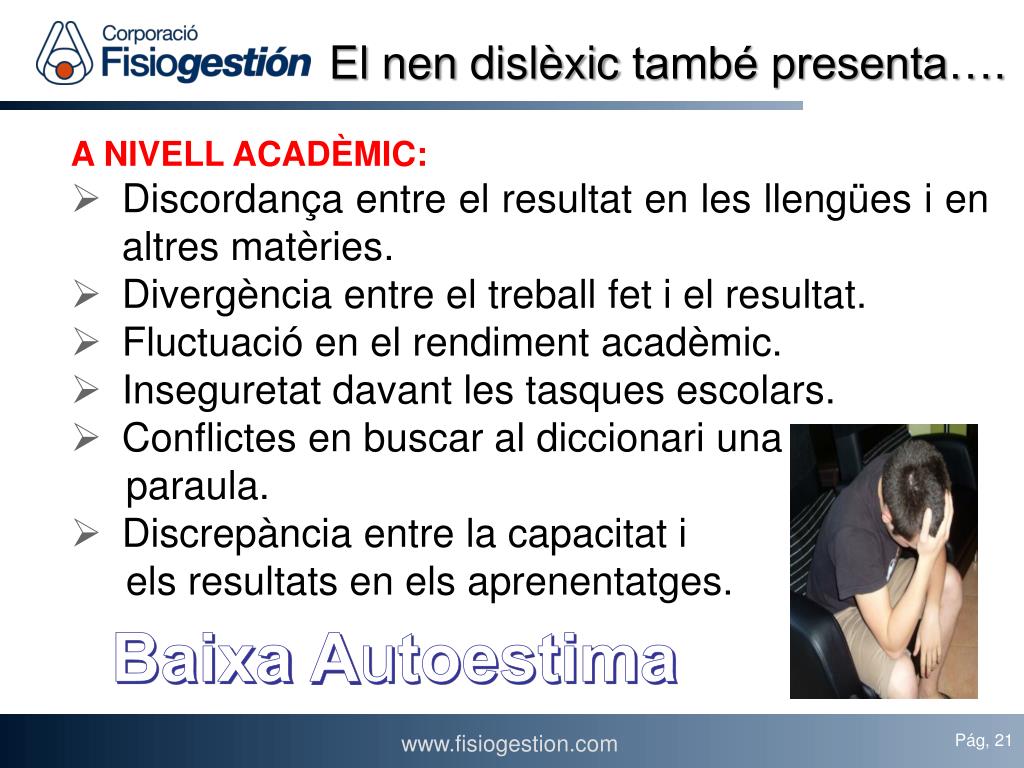 Corporació Fisiogestión

El nen dislèxic també presenta….

A NIVELL ACADÈMIC:

➢ Discordança entre el resultat en les llengües i en altres matèries.
➢ Divergència entre el treball fet i el resultat.
➢ Fluctuació en el rendiment acadèmic.
➢ Inseguretat davant les tasques escolars.
➢ Conflictes en buscar al diccionari una paraula.
➢ Discrepància entre la capacitat i els resultats en els aprenentatges.

Baixa Autoestima

www.fisiogestion.com

Pág, 21